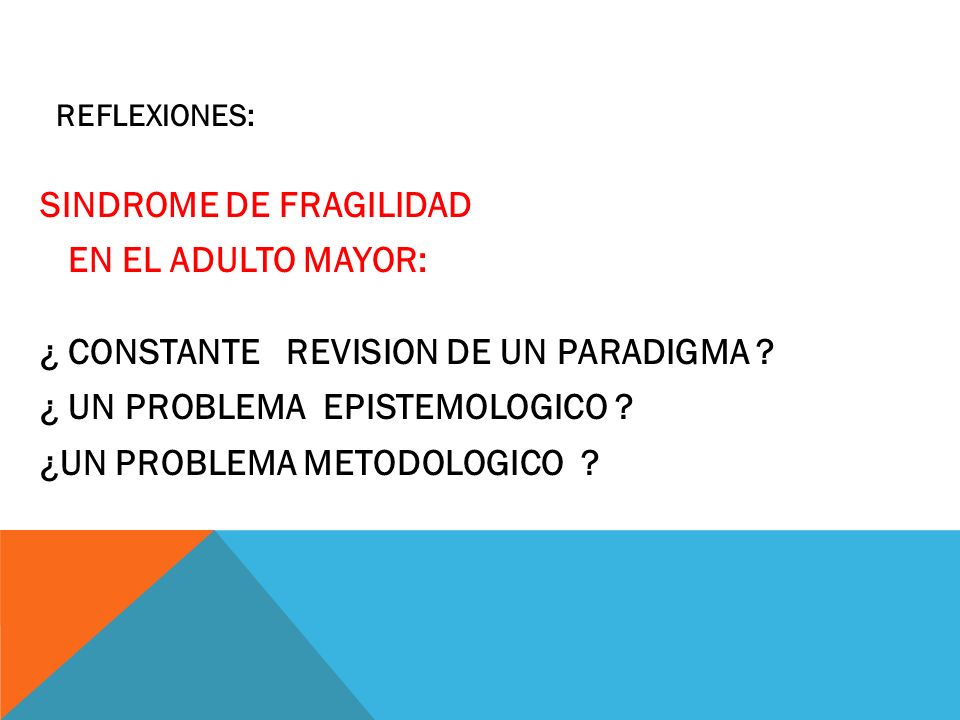 REFLEXIONES:

SINDROME DE FRAGILIDAD
EN EL ADULTO MAYOR:

¿ CONSTANTE REVISION DE UN PARADIGMA ?
¿ UN PROBLEMA EPISTEMOLOGICO ?
¿UN PROBLEMA METODOLOGICO ?